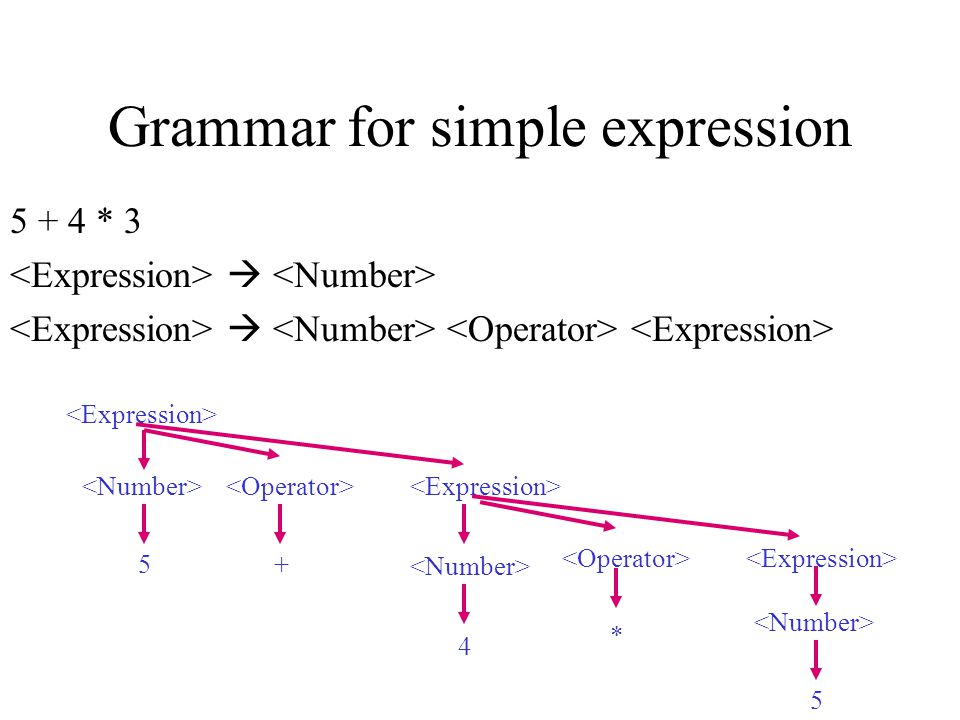 Grammar for simple expression

5 + 4 * 3

<Expression> → <Number>

<Expression> → <Number> <Operator> <Expression>

<Expression>

<Number> <Operator> <Expression>

5 +

<Number> <Operator> <Expression>

4 * <Number>

5